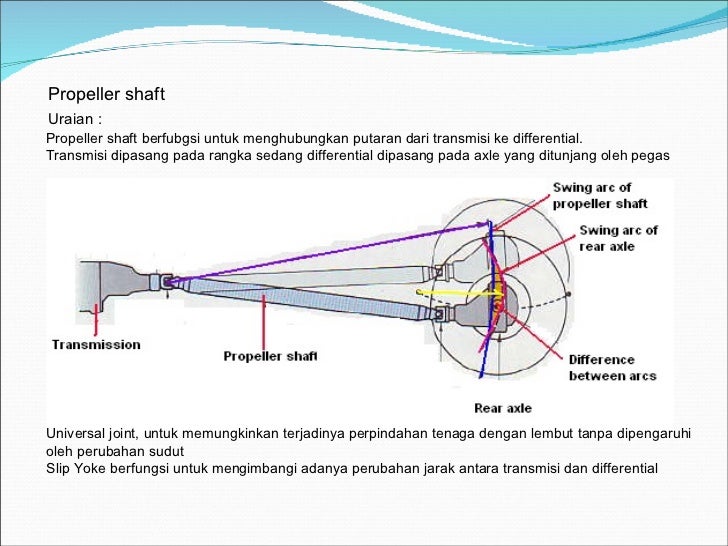 Propeller shaft

Uraian :

Propeller shaft berfubgsi untuk menghubungkan putaran dari transmisi ke differential.
Transmisi dipasang pada rangka sedang differential dipasang pada axle yang ditunjang oleh pegas

Swing arc of propeller shaft

Swing arc of rear axle

Transmission

Propeller shaft

Difference between arcs

Rear axle

Universal joint, untuk memungkinkan terjadinya perpindahan tenaga dengan lembut tanpa dipengaruhi oleh perubahan sudut
Slip Yoke berfungsi untuk mengimbangi adanya perubahan jarak antara transmisi dan differential